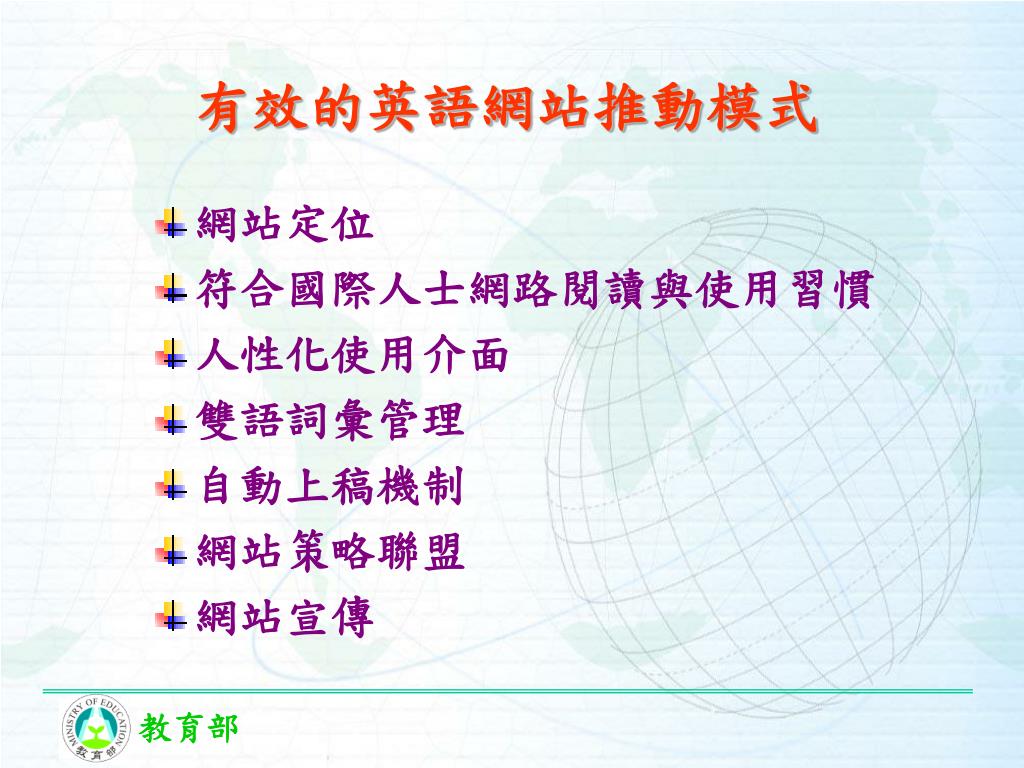 有效的英語網站推動模式

網站定位
符合國際人士網路閱讀與使用習慣
人性化使用介面
雙語詞彙管理
自動上稿機制
網站策略聯盟
網站宣傳

MINISTRY OF EDUCATION
教育部
教育部